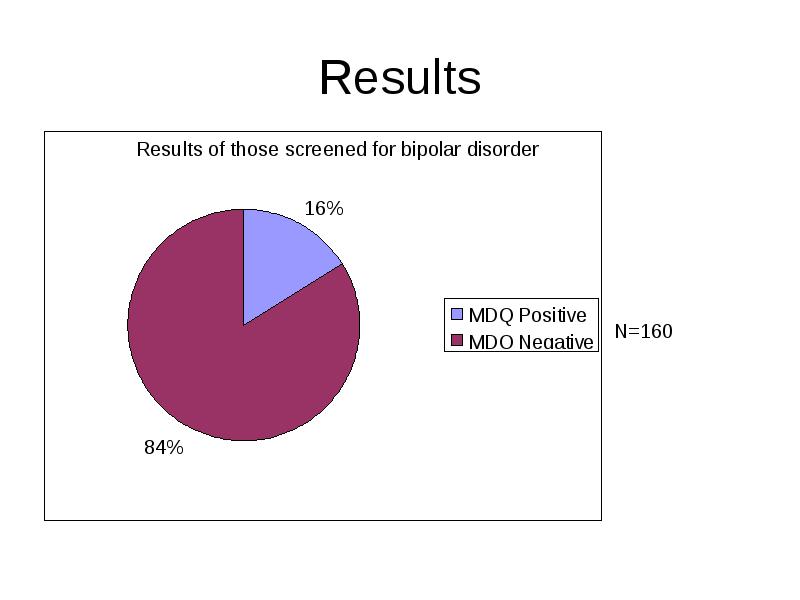 Results

Results of those screened for bipolar disorder

16%

84%

MDQ Positive
MDQ Negative

N=160